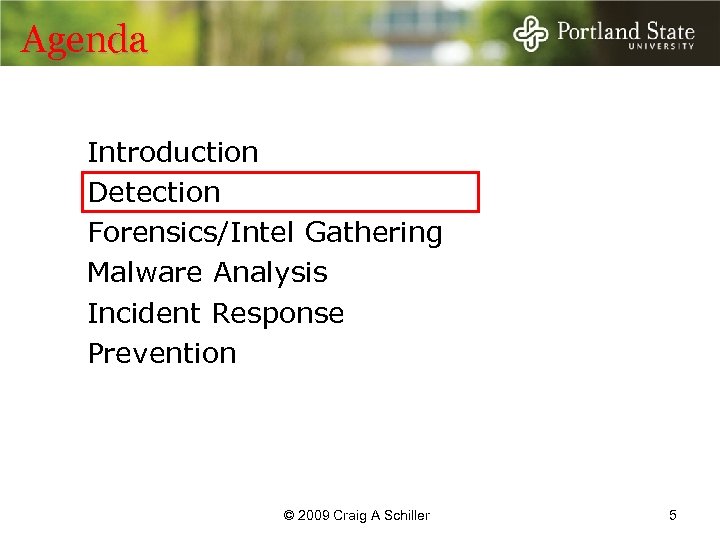 Agenda

Portland State
UNIVERSITY

Introduction
Detection
Forensics/Intel Gathering
Malware Analysis
Incident Response
Prevention

© 2009 Craig A Schiller

5